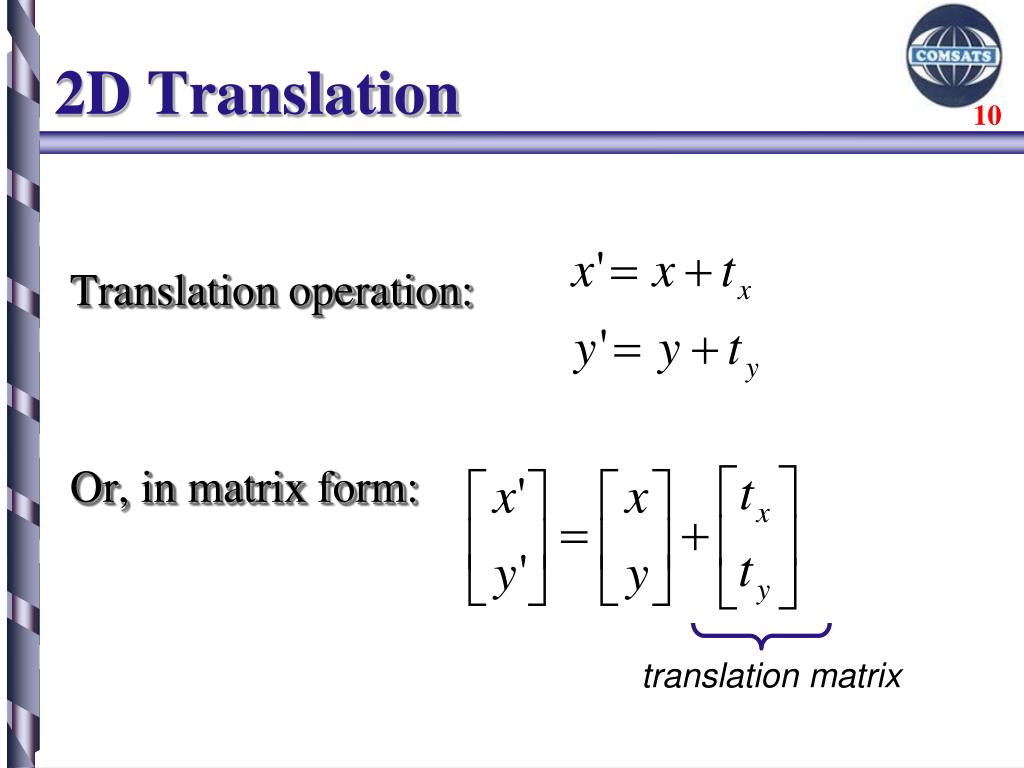 2D Translation

COMSATS

10

Translation operation:

$x' = x + t_x$

$y' = y + t_y$

Or, in matrix form:

$\begin{bmatrix} x' \\ y' \end{bmatrix} = \begin{bmatrix} x \\ y \end{bmatrix} + \begin{bmatrix} t_x \\ t_y \end{bmatrix}$

translation matrix